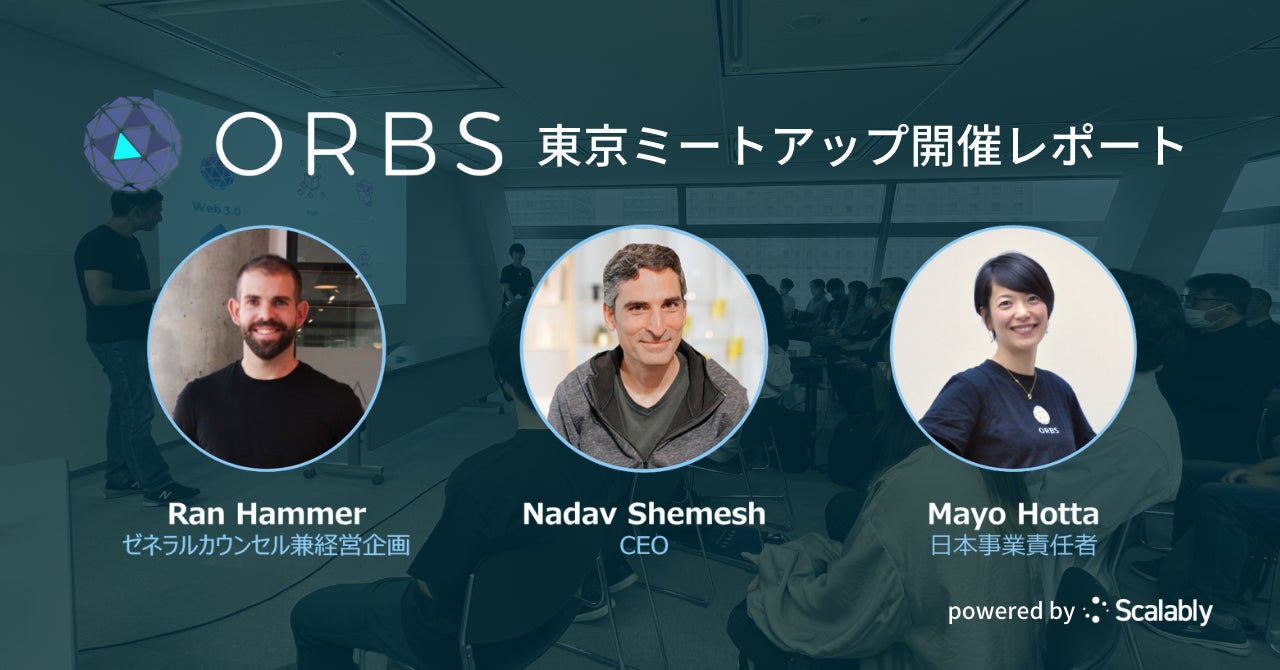 ORBS 東京ミートアップ開催レポート

Web 3.0

Ran Hammer
ゼネラルカウンセル兼経営企画

Nadav Shemesh
CEO

Mayo Hotta
日本事業責任者

ORBS

powered by Scalably